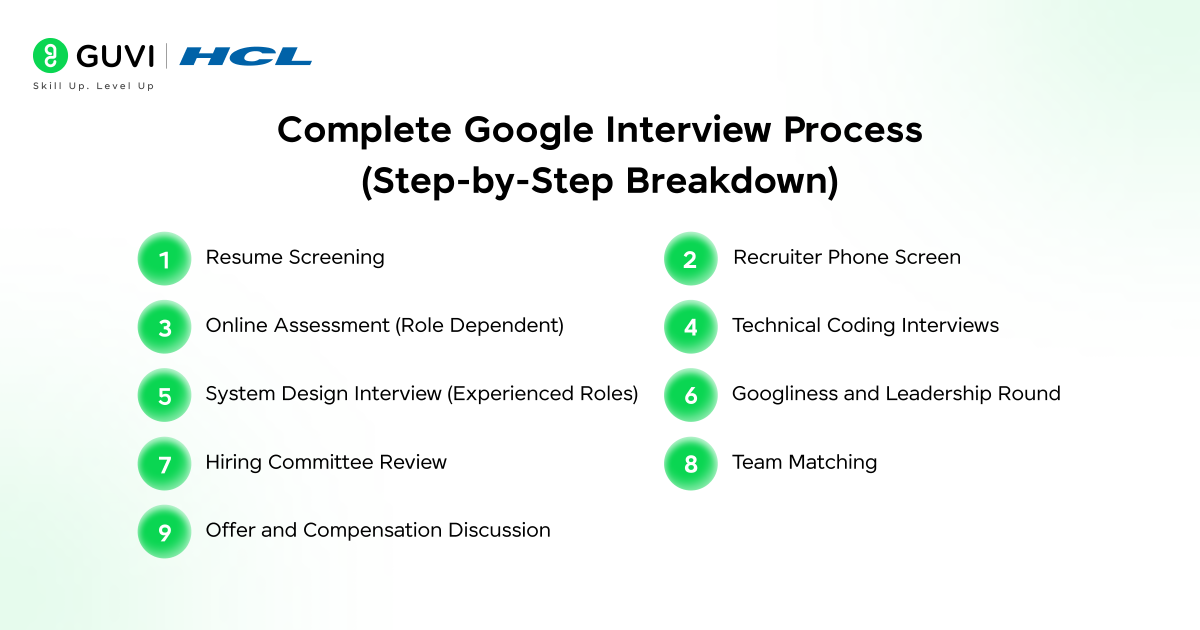 GUVI | HCL
Skill Up. Level Up

Complete Google Interview Process (Step-by-Step Breakdown)

1 Resume Screening

2 Recruiter Phone Screen

3 Online Assessment (Role Dependent)

4 Technical Coding Interviews

5 System Design Interview (Experienced Roles)

6 Googliness and Leadership Round

7 Hiring Committee Review

8 Team Matching

9 Offer and Compensation Discussion